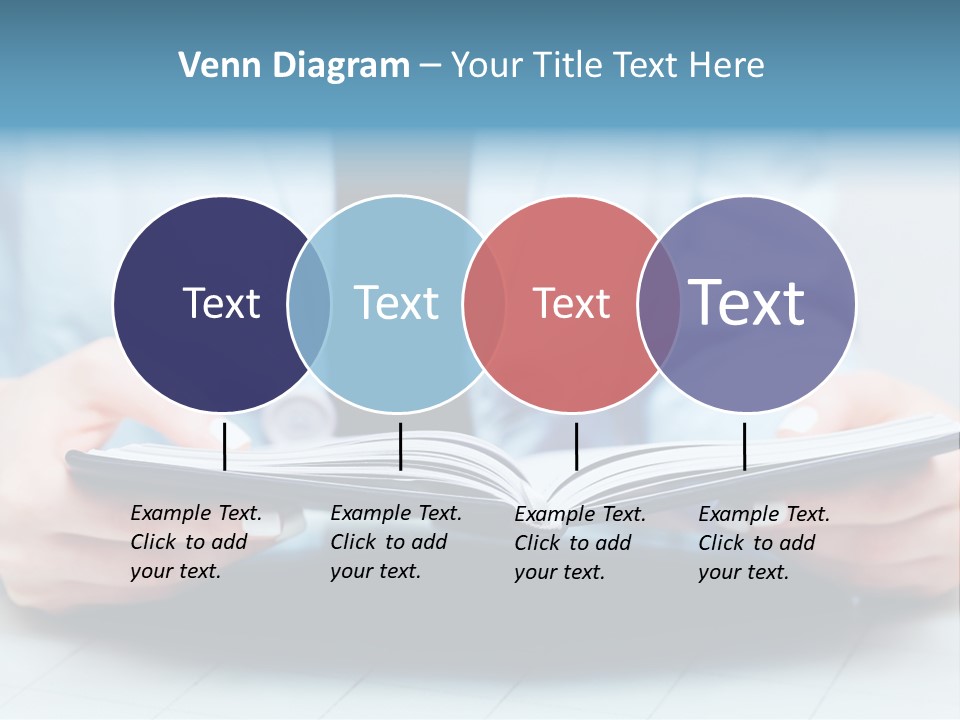 Venn Diagram – Your Title Text Here

Text

Text

Text

Text

Example Text. Click to add your text.

Example Text. Click to add your text.

Example Text. Click to add your text.

Example Text. Click to add your text.